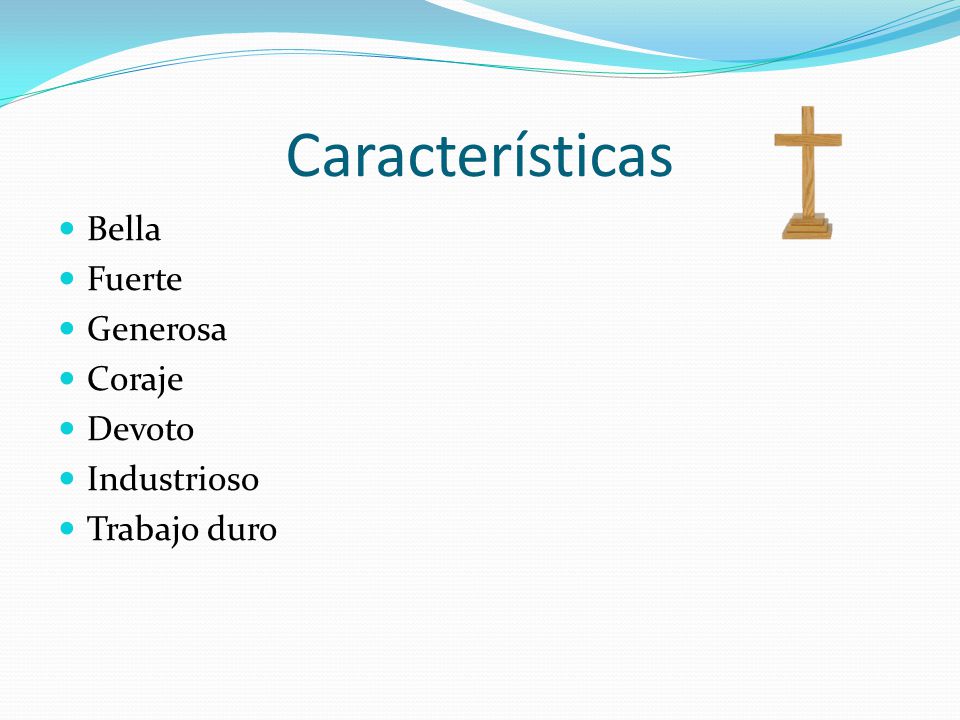 Características

- Bella
- Fuerte
- Generosa
- Coraje
- Devoto
- Industrioso
- Trabajo duro